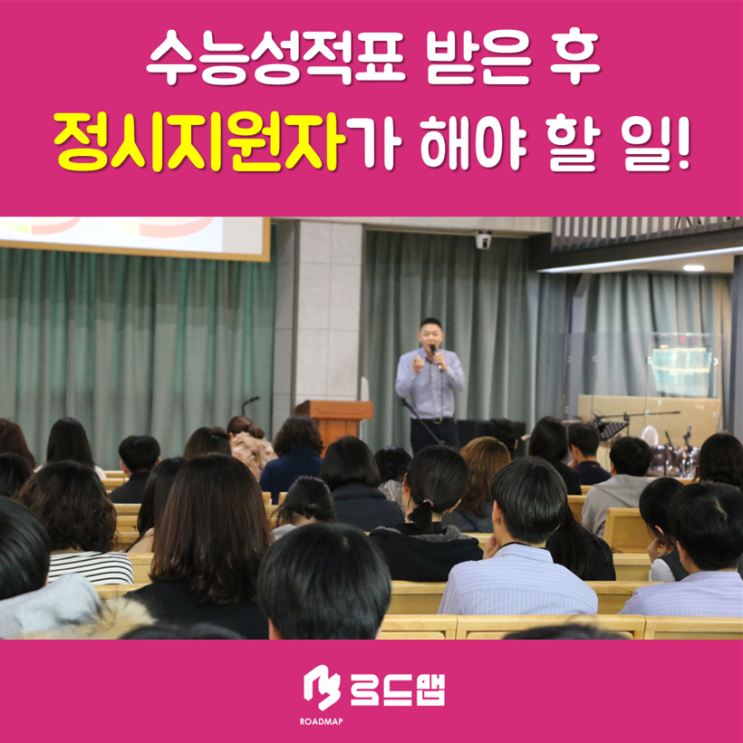 수능성적표 받은 후
정시지원자가 해야 할 일!

로드맵
ROADMAP